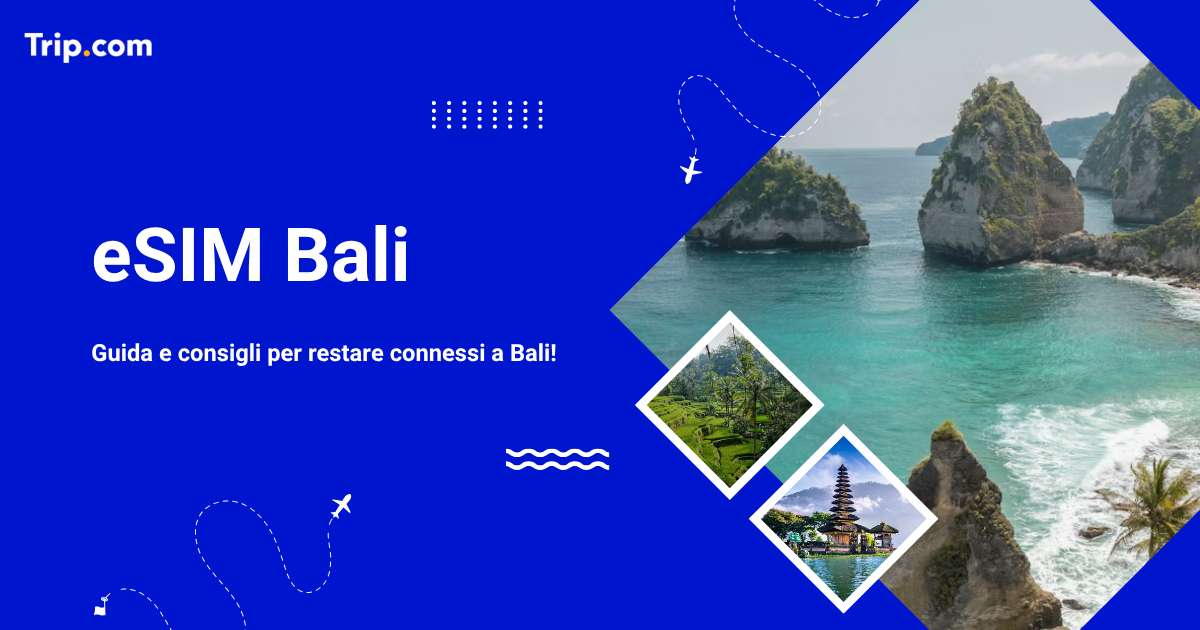 Trip.com

eSIM Bali

Guida e consigli per restare connessi a Bali!